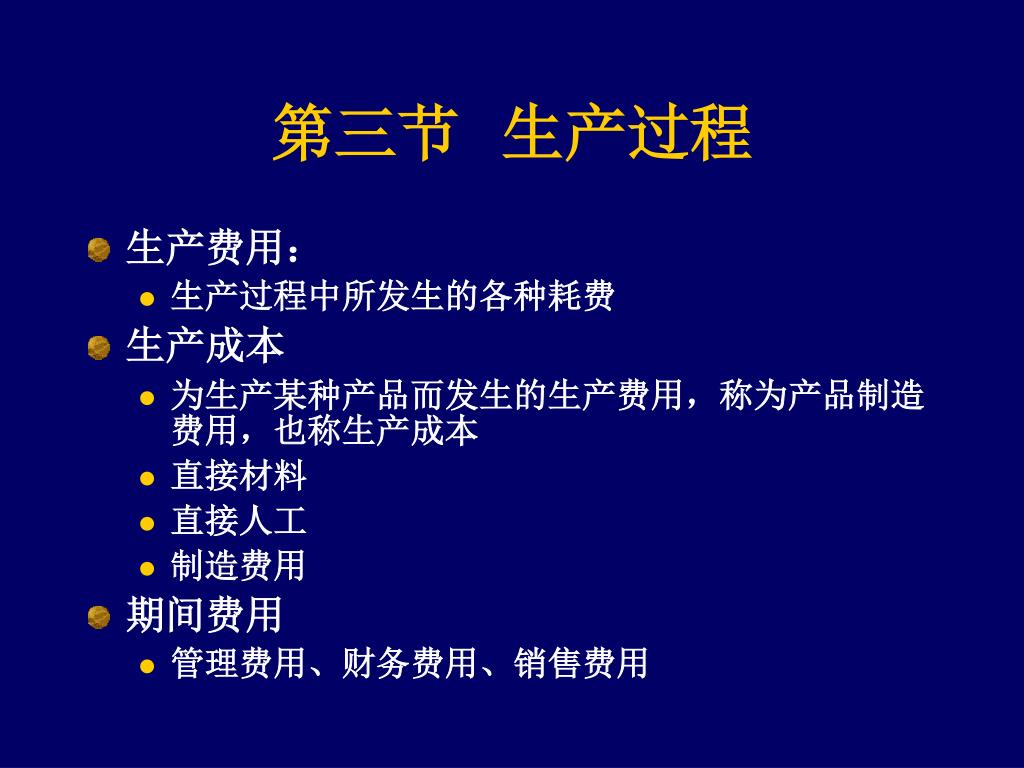 第三节 生产过程

生产费用：

生产过程中所发生的各种耗费

生产成本

为生产某种产品而发生的生产费用，称为产品制造费用，也称生产成本

直接材料

直接人工

制造费用

期间费用

管理费用、财务费用、销售费用